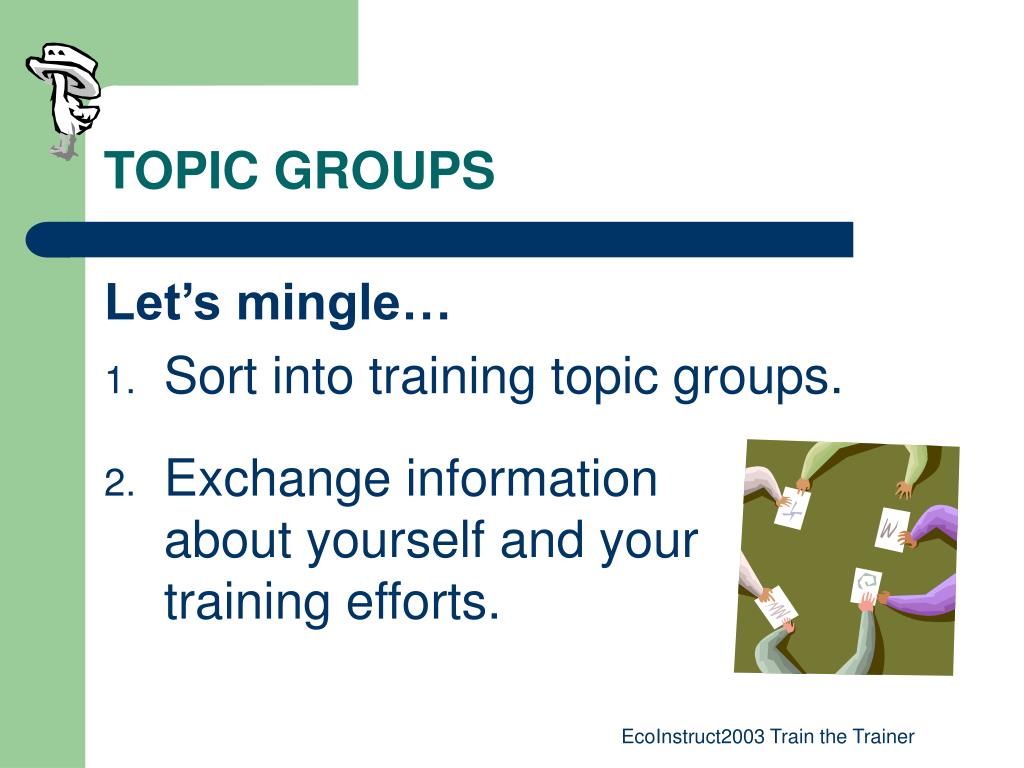 TOPIC GROUPS

Let’s mingle…

1. Sort into training topic groups.

2. Exchange information about yourself and your training efforts.

EcoInstruct2003 Train the Trainer